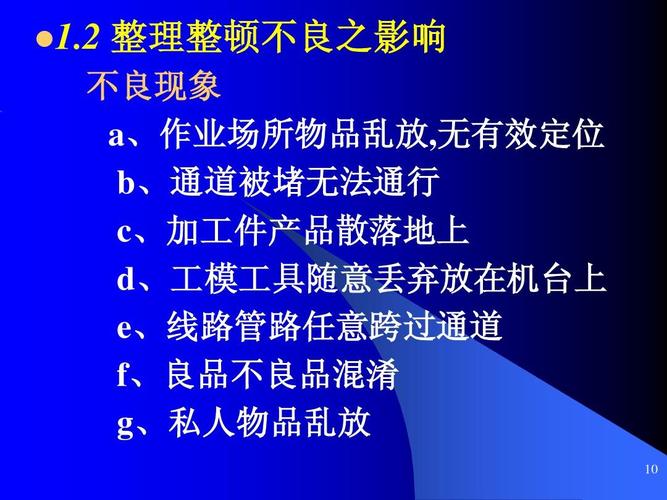 ●1.2 整理整顿不良之影响

不良现象

a、作业场所物品乱放,无有效定位

b、通道被堵无法通行

c、加工件产品散落地上

d、工模工具随意丢弃放在机台上

e、线路管路任意跨过通道

f、良品不良品混淆

g、私人物品乱放

10